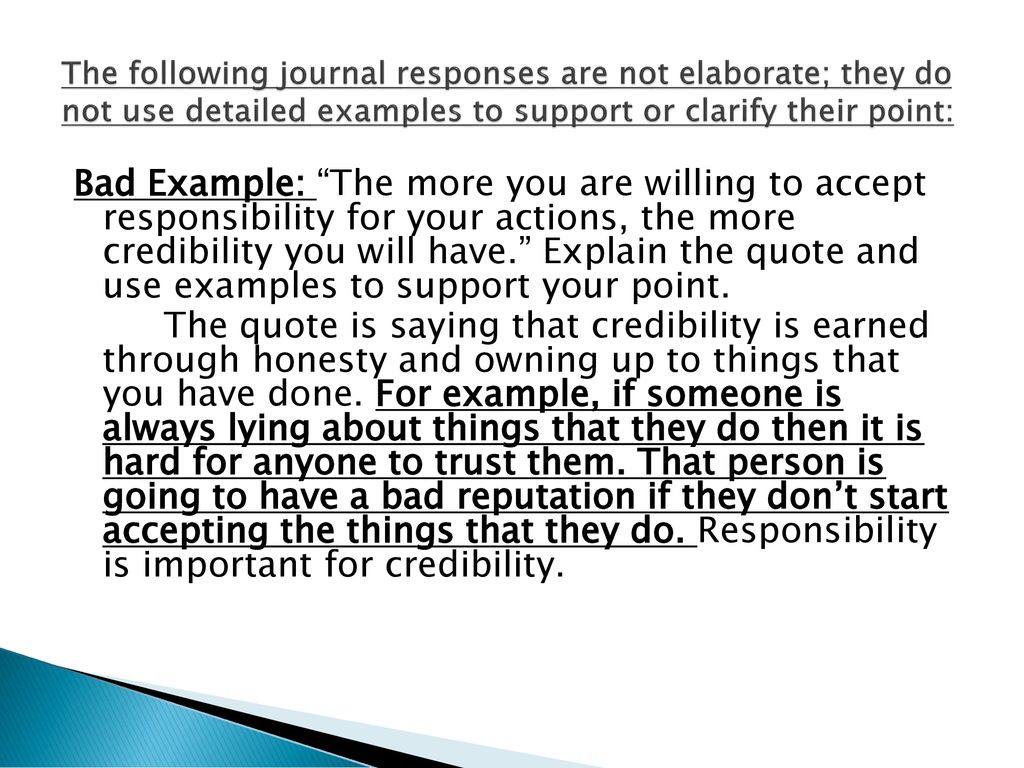 The following journal responses are not elaborate; they do not use detailed examples to support or clarify their point:

Bad Example: “The more you are willing to accept responsibility for your actions, the more credibility you will have.” Explain the quote and use examples to support your point.

The quote is saying that credibility is earned through honesty and owning up to things that you have done. For example, if someone is always lying about things that they do then it is hard for anyone to trust them. That person is going to have a bad reputation if they don’t start accepting the things that they do. Responsibility is important for credibility.